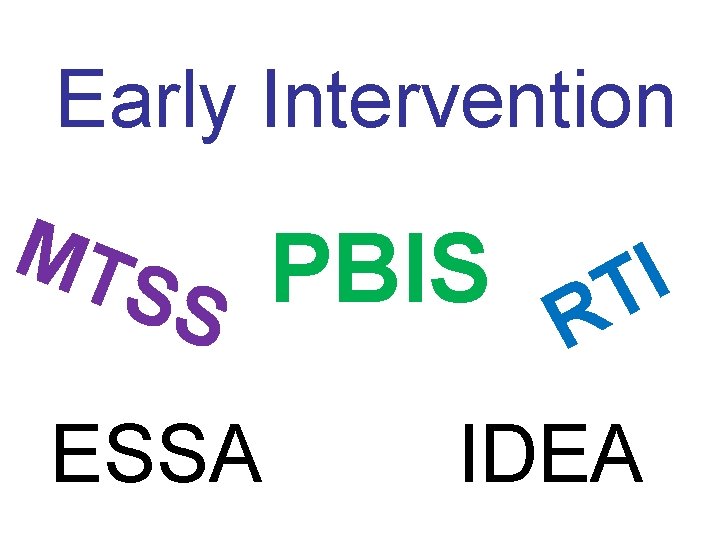 Early Intervention

MTSS PBIS RTI

ESSA IDEA